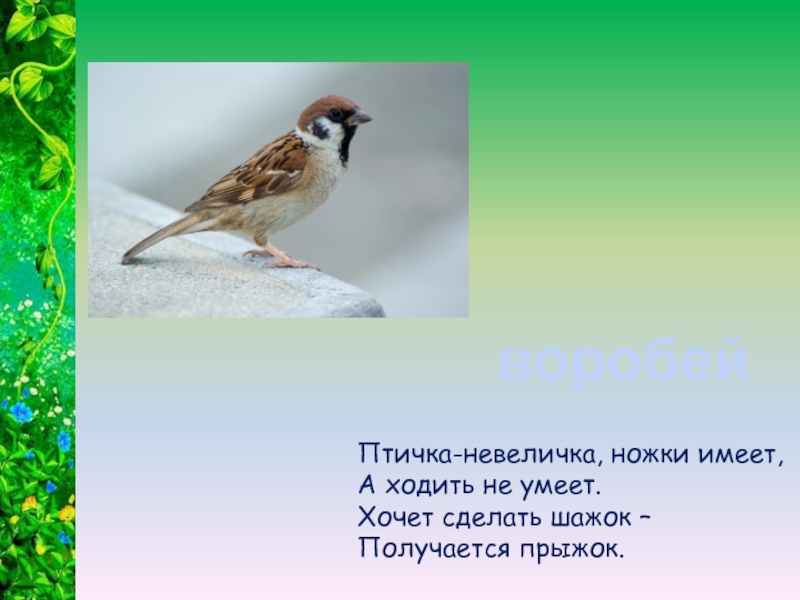 воробей

Птичка-невеличка, ножки имеет,
А ходить не умеет.
Хочет сделать шажок –
Получается прыжок.